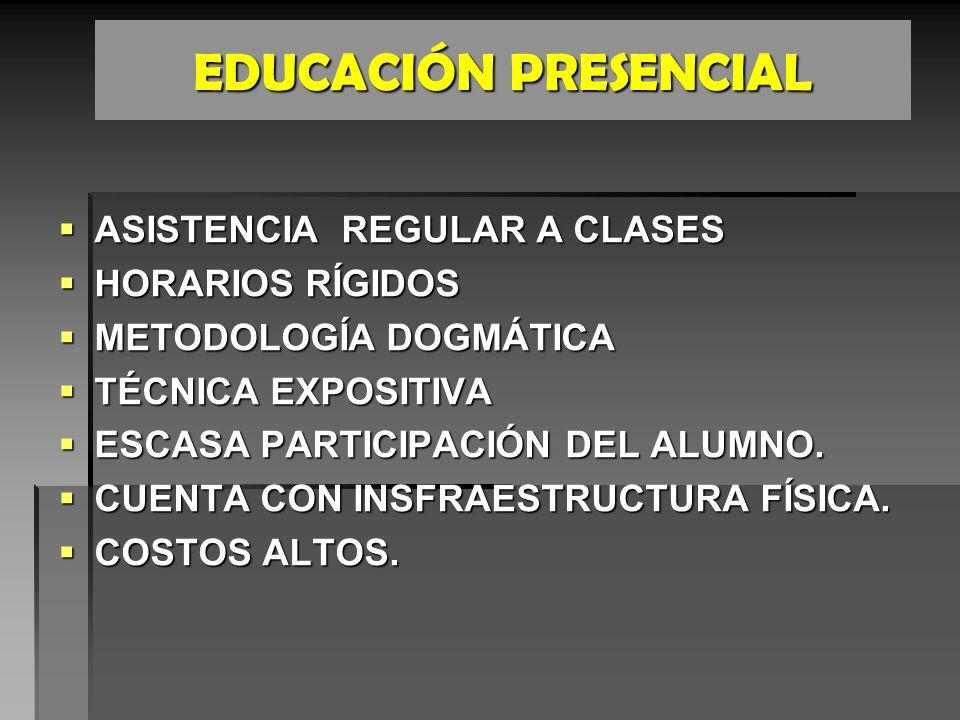 EDUCACIÓN PRESENCIAL

- ASISTENCIA REGULAR A CLASES
- HORARIOS RÍGIDOS
- METODOLOGÍA DOGMÁTICA
- TÉCNICA EXPOSITIVA
- ESCASA PARTICIPACIÓN DEL ALUMNO.
- CUENTA CON INSFRAESTRUCTURA FÍSICA.
- COSTOS ALTOS.